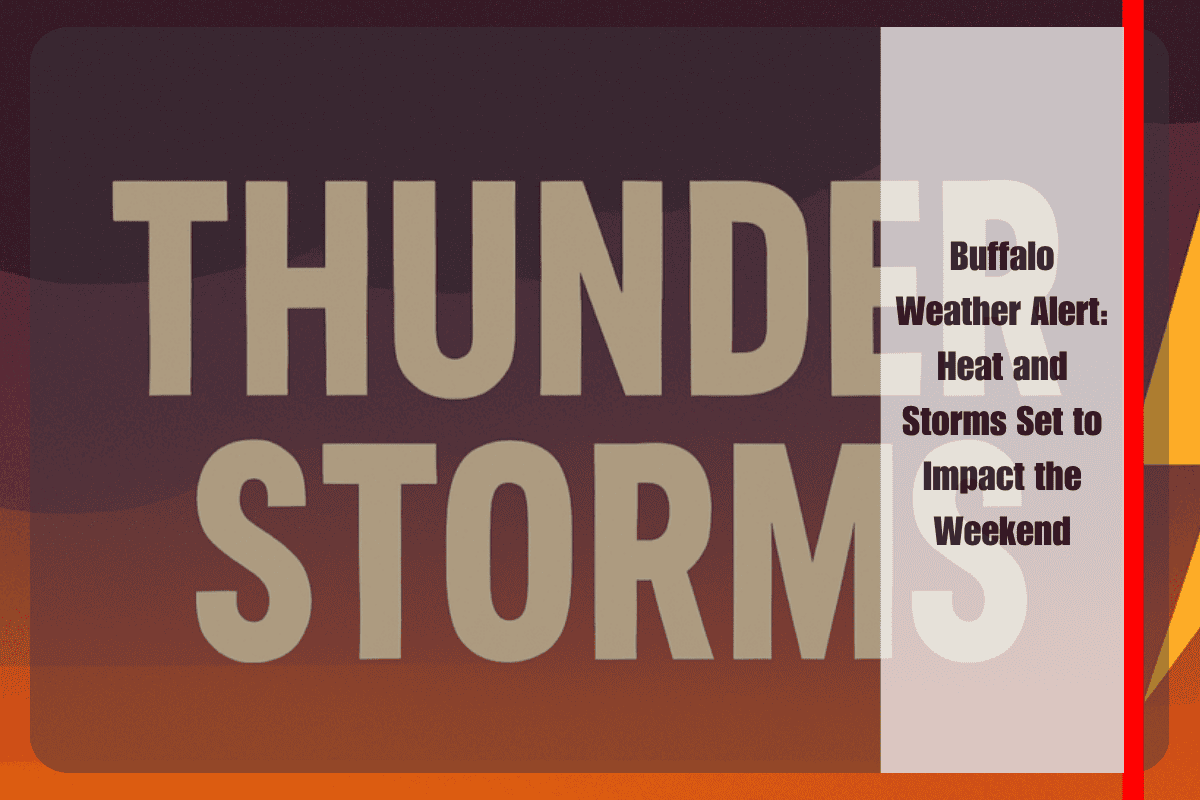 THUNDER
STORMS

Buffalo Weather Alert: Heat and Storms Set to Impact the Weekend